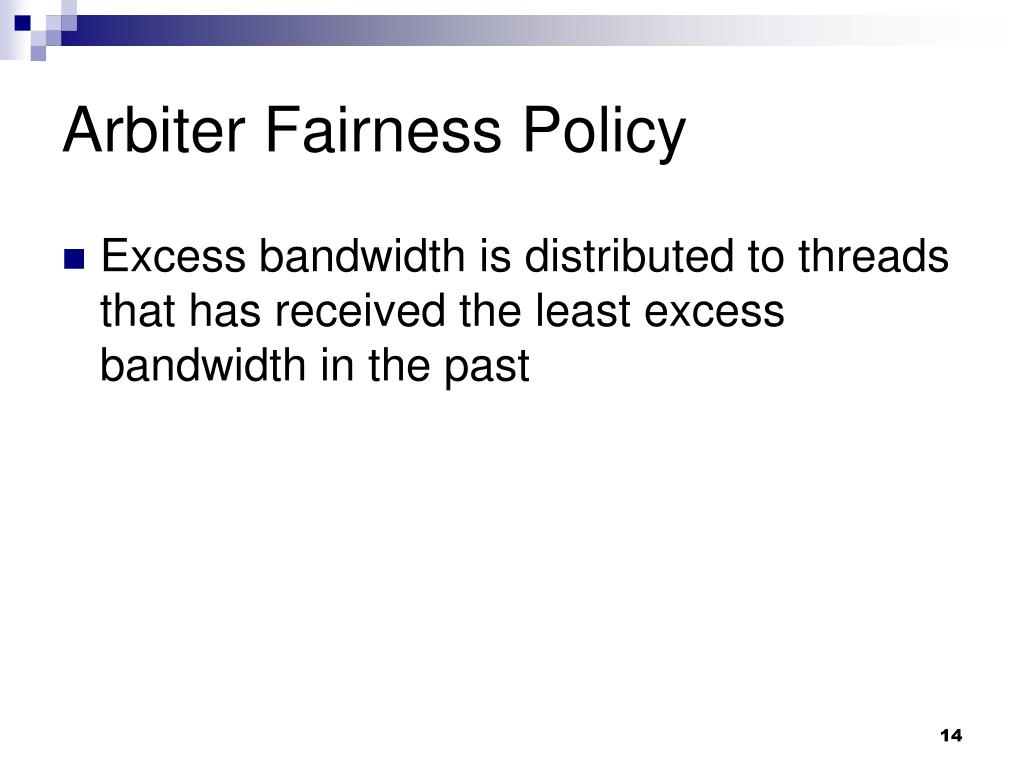 Arbiter Fairness Policy

Excess bandwidth is distributed to threads that has received the least excess bandwidth in the past

14